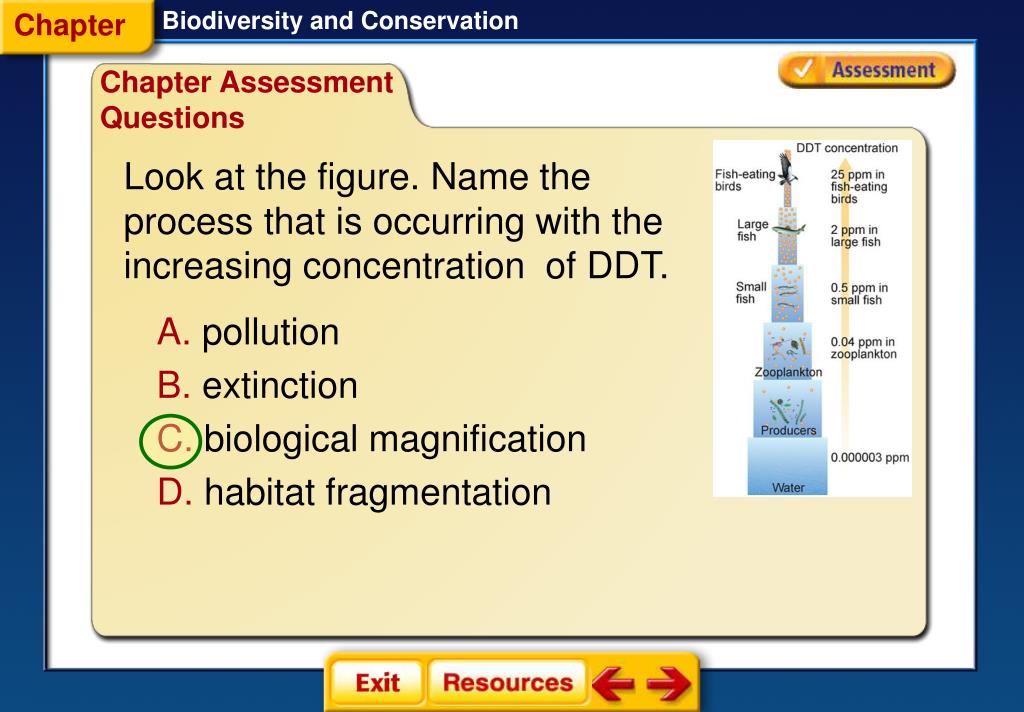 Chapter

Biodiversity and Conservation

Chapter Assessment Questions

Assessment

Look at the figure. Name the process that is occurring with the increasing concentration of DDT.

A. pollution

B. extinction

C. biological magnification

D. habitat fragmentation

DDT concentration

Fish-eating birds

25 ppm in fish-eating birds

Large fish

2 ppm in large fish

Small fish

0.5 ppm in small fish

0.04 ppm in zooplankton

Zooplankton

Producers

0.000003 ppm

Water

Exit

Resources